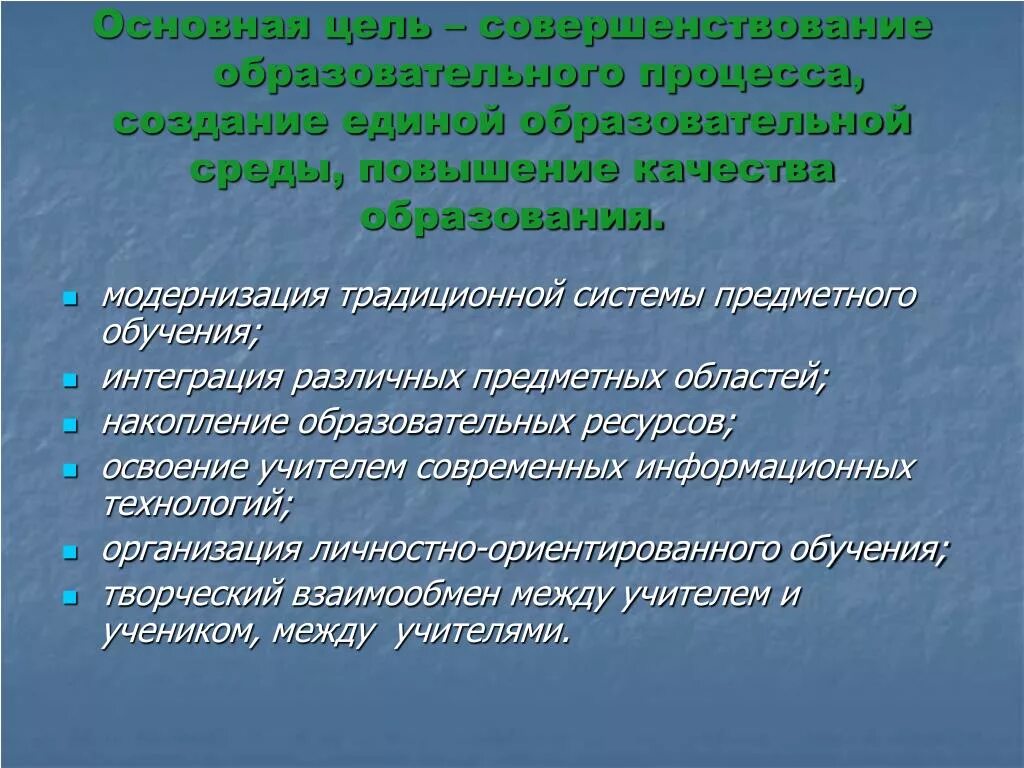 Основная цель – совершенствование образовательного процесса, создание единой образовательной среды, повышение качества образования.

- модернизация традиционной системы предметного обучения;
- интеграция различных предметных областей;
- накопление образовательных ресурсов;
- освоение учителем современных информационных технологий;
- организация личностно-ориентированного обучения;
- творческий взаимообмен между учителем и учеником, между учителями.